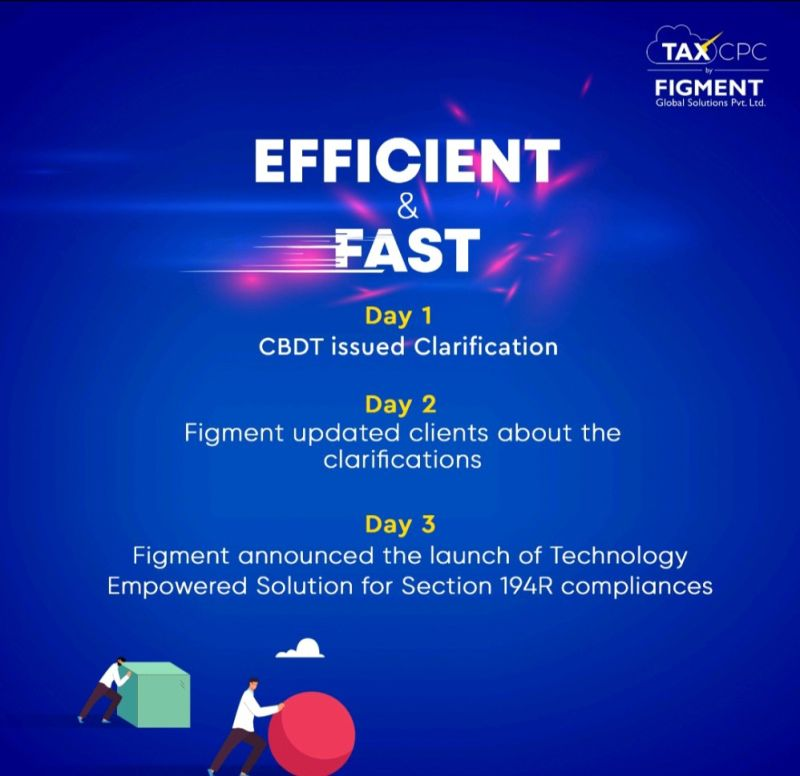 TAXCPC
by
FIGMENT
Global Solutions Pvt. Ltd.

EFFICIENT
&
FAST

Day 1
CBDT issued Clarification

Day 2
Figment updated clients about the clarifications

Day 3
Figment announced the launch of Technology Empowered Solution for Section 194R compliances